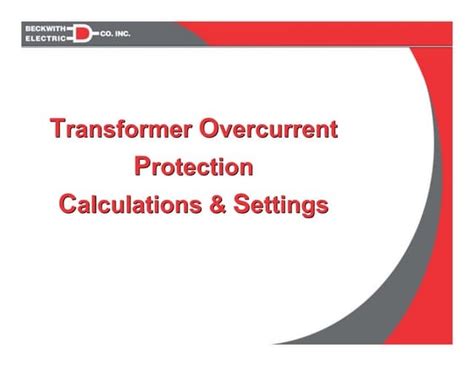 BECKWITH ELECTRIC CO. INC.

Transformer Overcurrent Protection Calculations & Settings